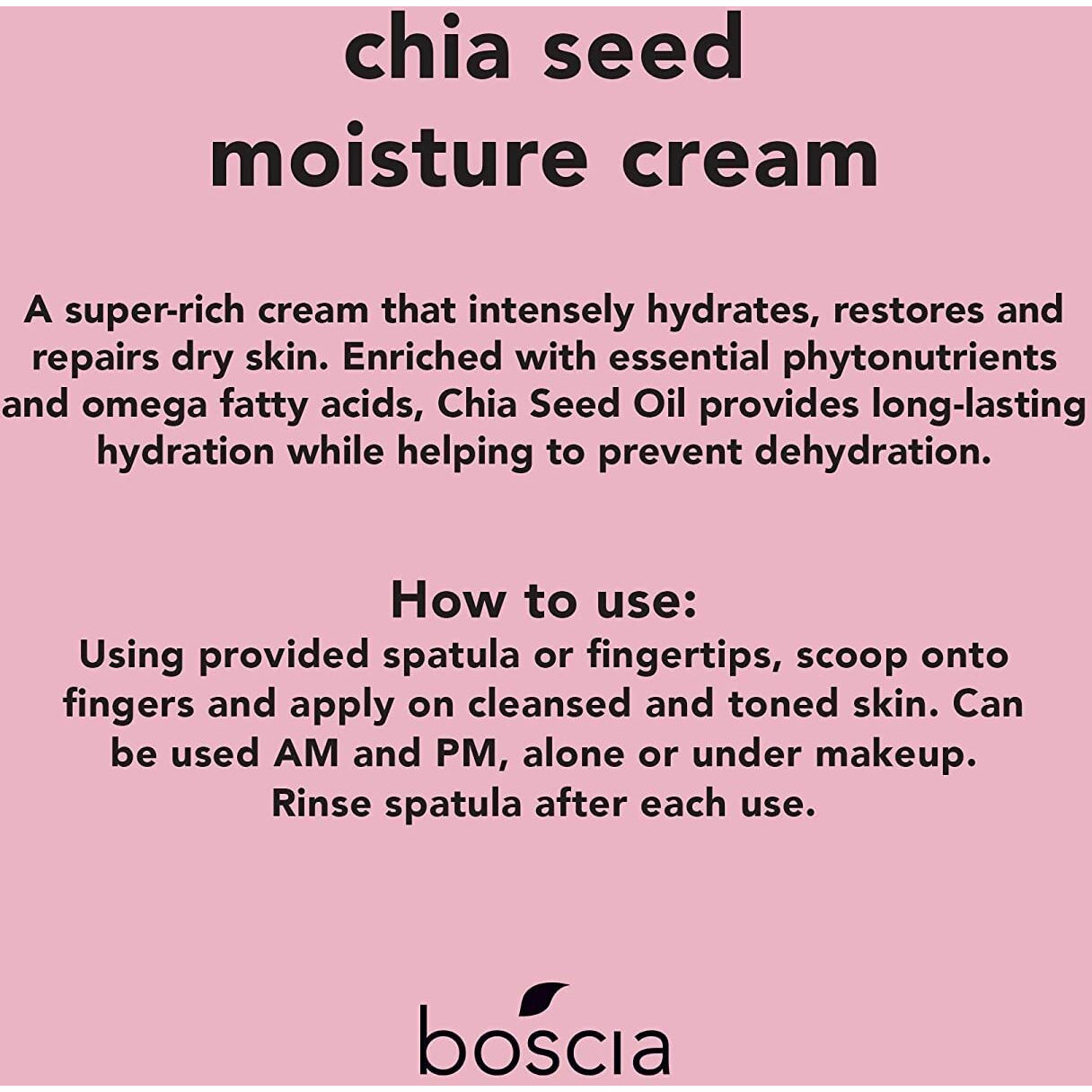 chia seed moisture cream

A super-rich cream that intensely hydrates, restores and repairs dry skin. Enriched with essential phytonutrients and omega fatty acids, Chia Seed Oil provides long-lasting hydration while helping to prevent dehydration.

How to use:
Using provided spatula or fingertips, scoop onto fingers and apply on cleansed and toned skin. Can be used AM and PM, alone or under makeup. Rinse spatula after each use.

boscia